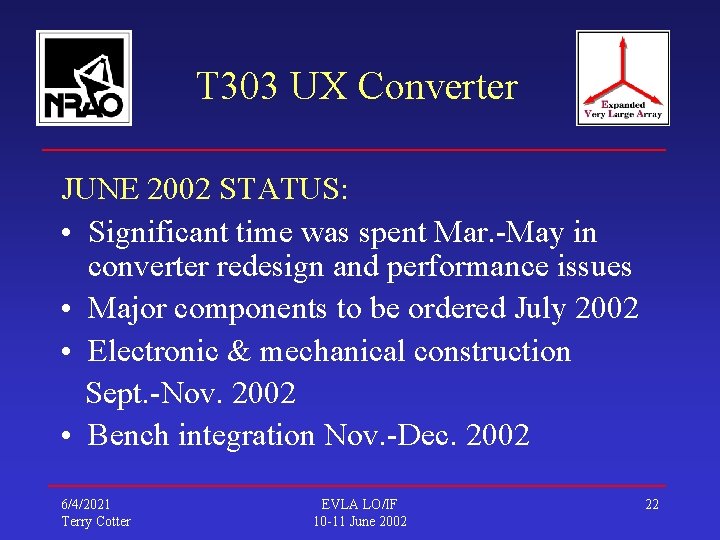 NRAO

T303 UX Converter

Expanded Very Large Array

JUNE 2002 STATUS:

• Significant time was spent Mar.-May in converter redesign and performance issues
• Major components to be ordered July 2002
• Electronic & mechanical construction Sept.-Nov. 2002
• Bench integration Nov.-Dec. 2002

6/4/2021
Terry Cotter

EVLA LO/IF
10-11 June 2002

22